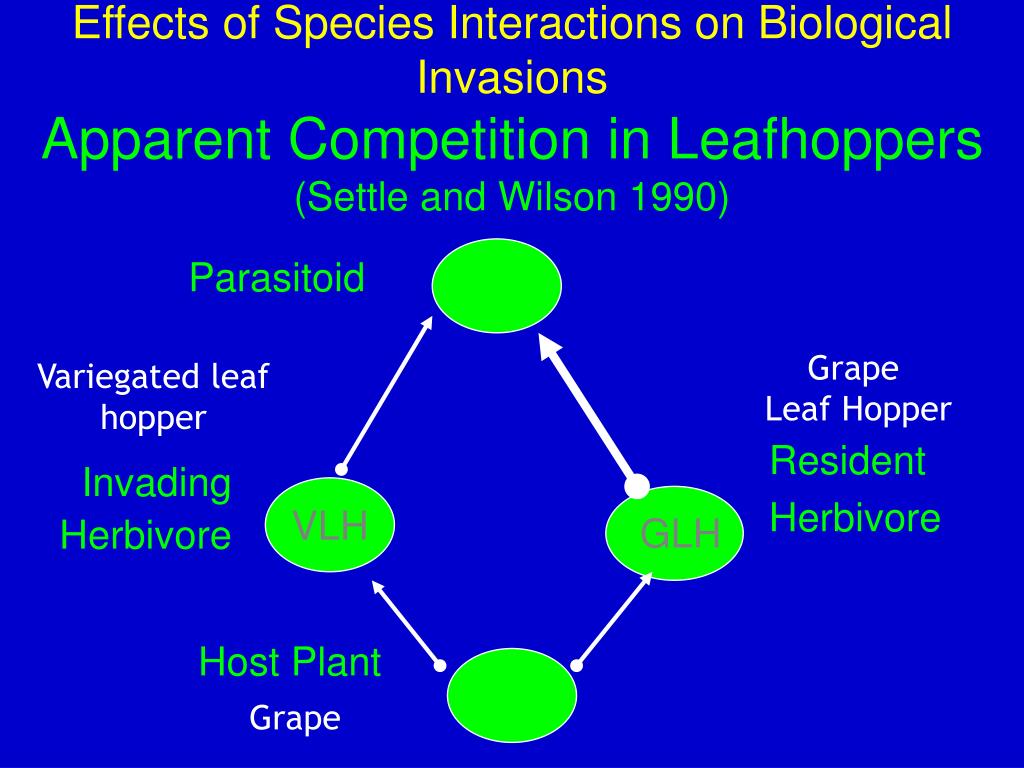 Effects of Species Interactions on Biological Invasions

Apparent Competition in Leafhoppers

(Settle and Wilson 1990)

Parasitoid

Variegated leaf hopper

Invading Herbivore

VLH

Grape Leaf Hopper

Resident Herbivore

GLH

Host Plant

Grape